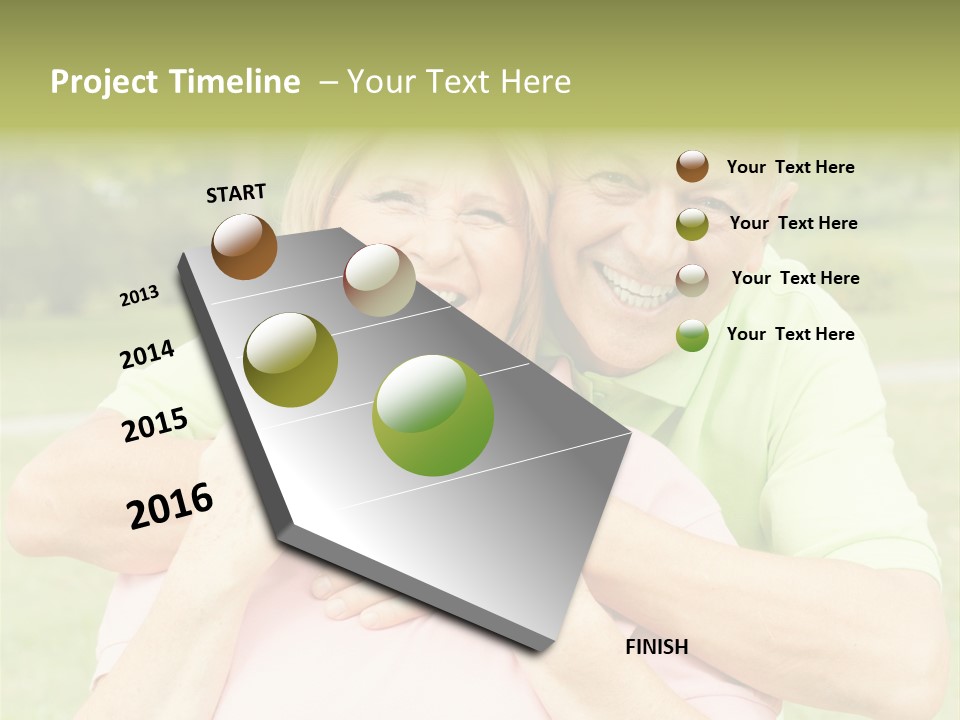 Project Timeline – Your Text Here

START

2013

2014

2015

2016

FINISH

Your Text Here

Your Text Here

Your Text Here

Your Text Here